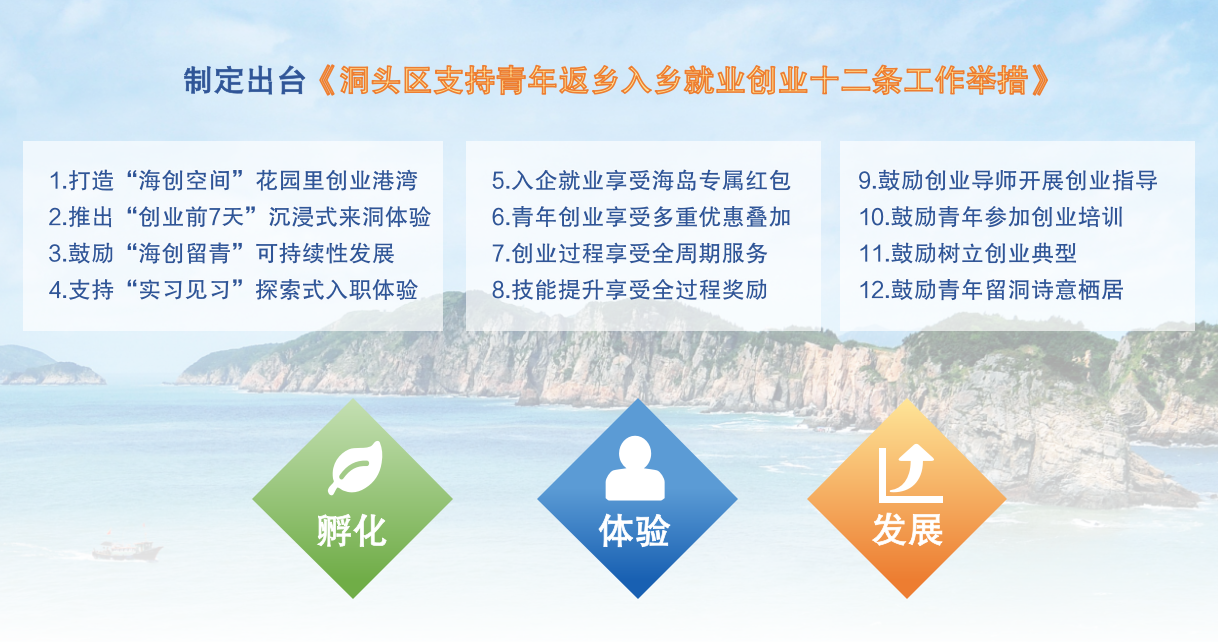 制定出台《洞头区支持青年返乡入乡就业创业十二条工作举措》

1.打造“海创空间”花园里创业港湾
2.推出“创业前7天”沉浸式来洞体验
3.鼓励“海创留青”可持续性发展
4.支持“实习见习”探索式入职体验

5.入企就业享受海岛专属红包
6.青年创业享受多重优惠叠加
7.创业过程享受全周期服务
8.技能提升享受全过程奖励

9.鼓励创业导师开展创业指导
10.鼓励青年参加创业培训
11.鼓励树立创业典型
12.鼓励青年留洞诗意栖居

孵化

体验

发展